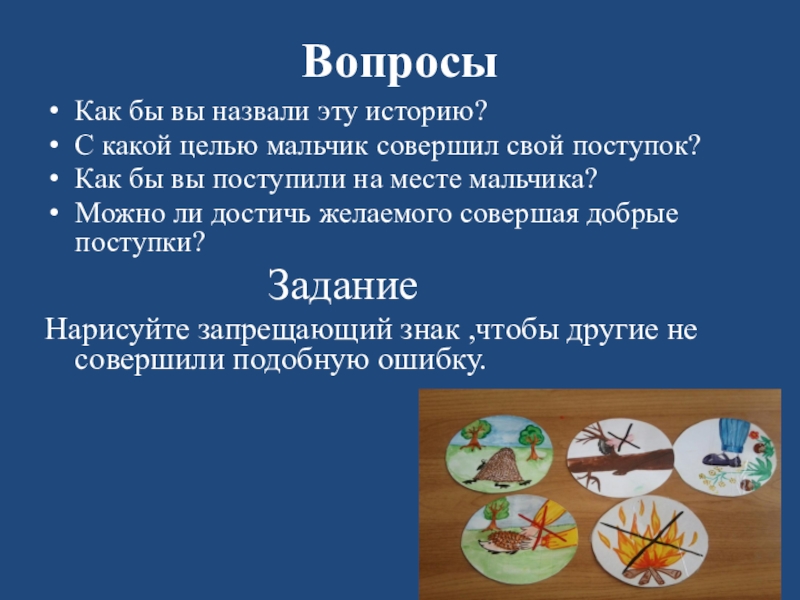 Вопросы

• Как бы вы назвали эту историю?
• С какой целью мальчик совершил свой поступок?
• Как бы вы поступили на месте мальчика?
• Можно ли достичь желаемого совершая добрые поступки?

Задание

Нарисуйте запрещающий знак ,чтобы другие не совершили подобную ошибку.